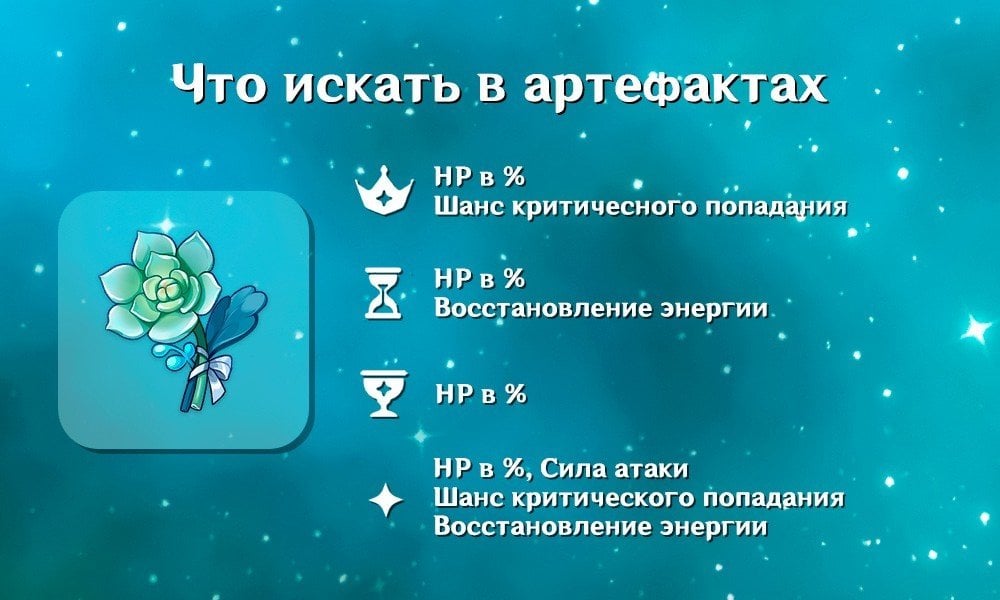 Что искать в артефактах

HP в %
Шанс критичесного попадания

HP в %
Восстановление энергии

HP в %

HP в %, Сила атаки
Шанс критического попадания
Восстановление энергии